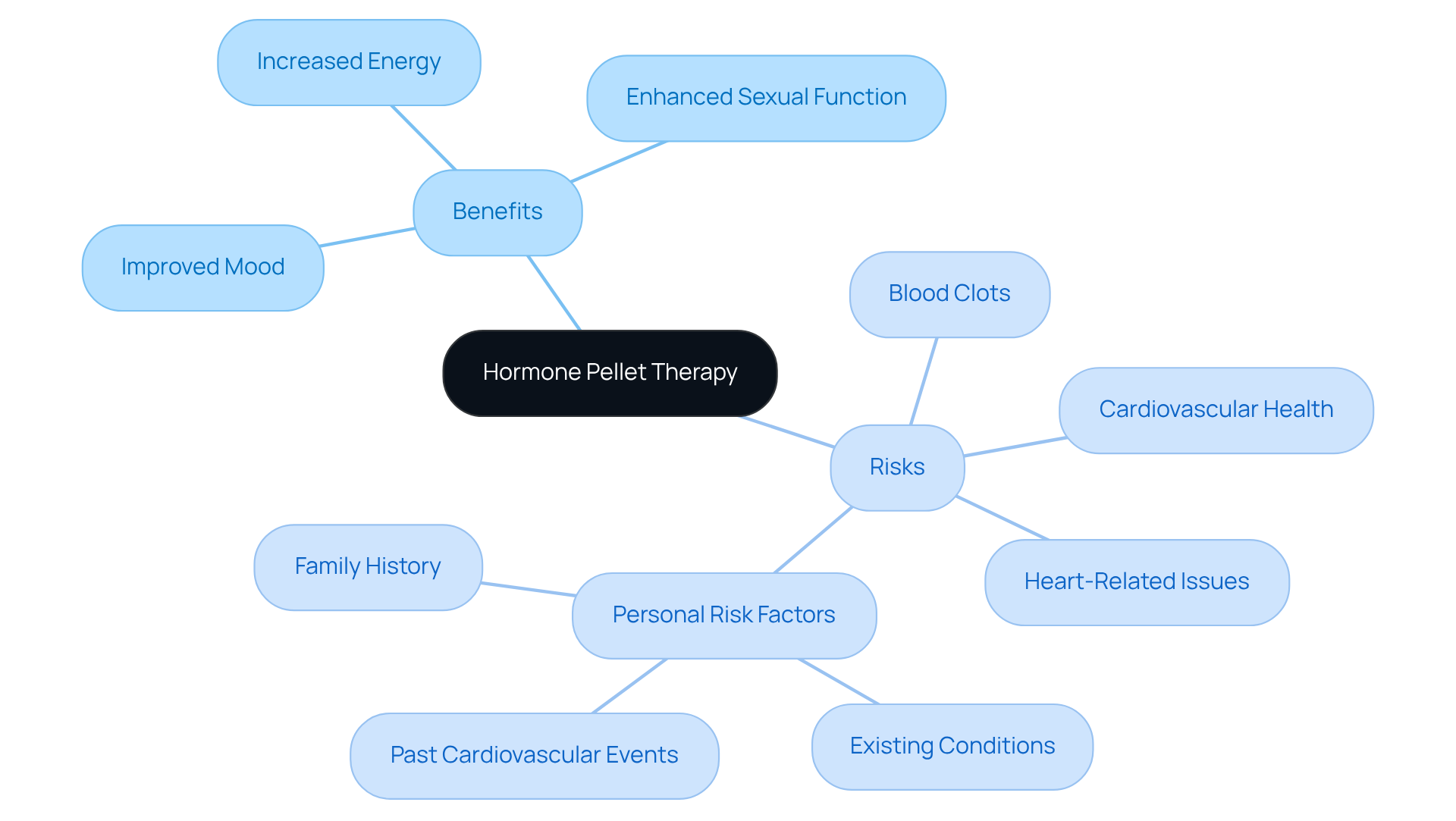 Hormone Pellet Therapy

Benefits

Increased Energy

Enhanced Sexual Function

Improved Mood

Risks

Blood Clots

Cardiovascular Health

Heart-Related Issues

Personal Risk Factors

Family History

Past Cardiovascular Events

Existing Conditions